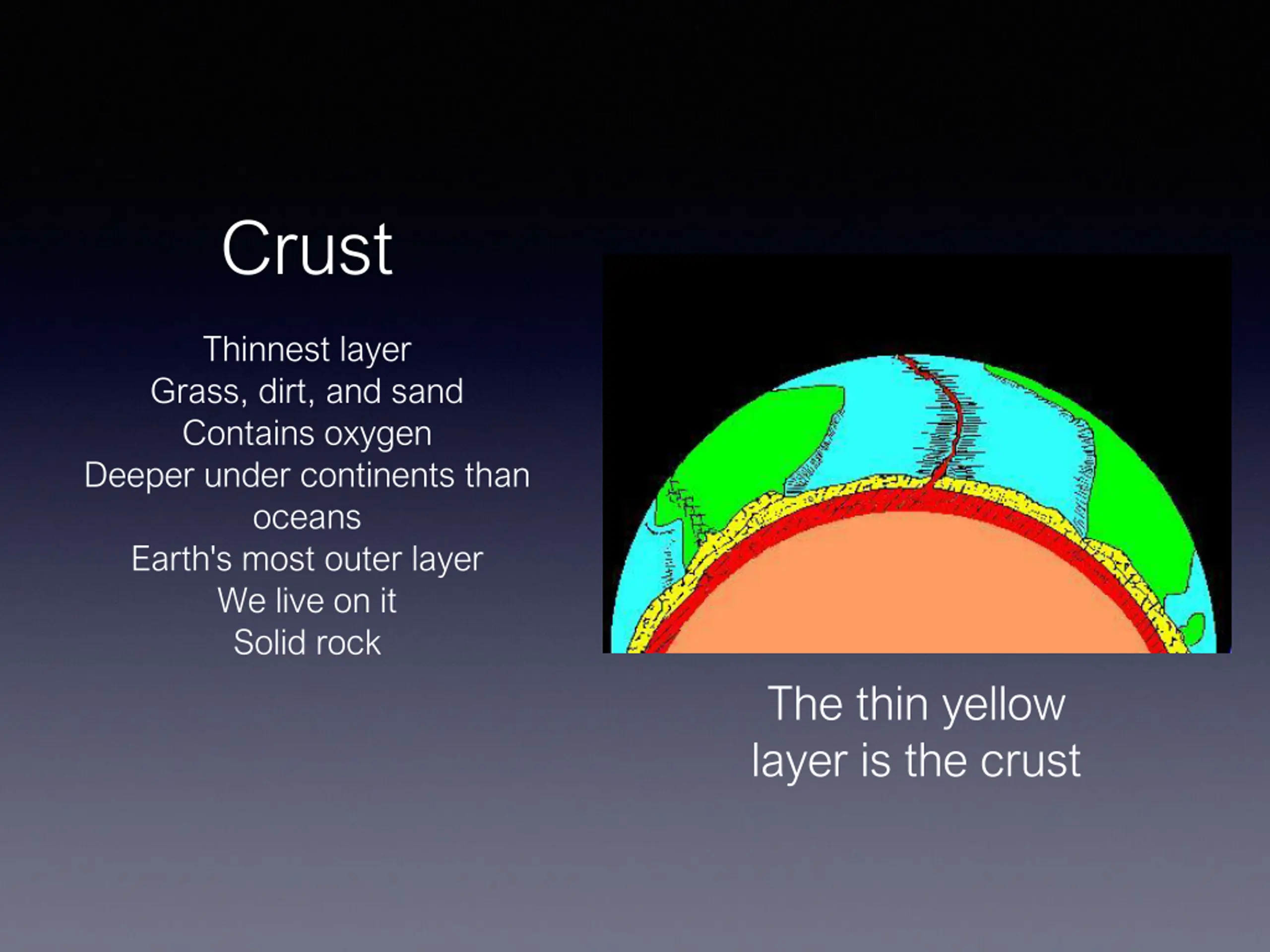 Crust

Thinnest layer
Grass, dirt, and sand
Contains oxygen
Deeper under continents than oceans
Earth's most outer layer
We live on it
Solid rock

The thin yellow layer is the crust